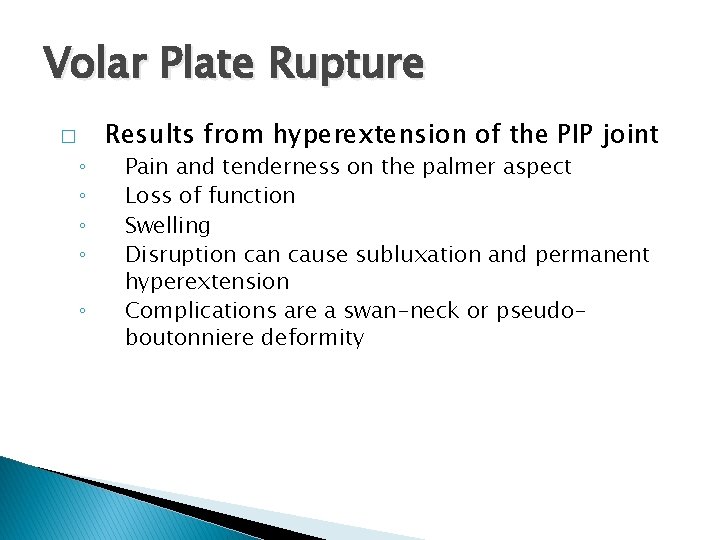 Volar Plate Rupture

□ Results from hyperextension of the PIP joint
◦ Pain and tenderness on the palmer aspect
◦ Loss of function
◦ Swelling
◦ Disruption can cause subluxation and permanent hyperextension
◦ Complications are a swan-neck or pseudo-boutonniere deformity